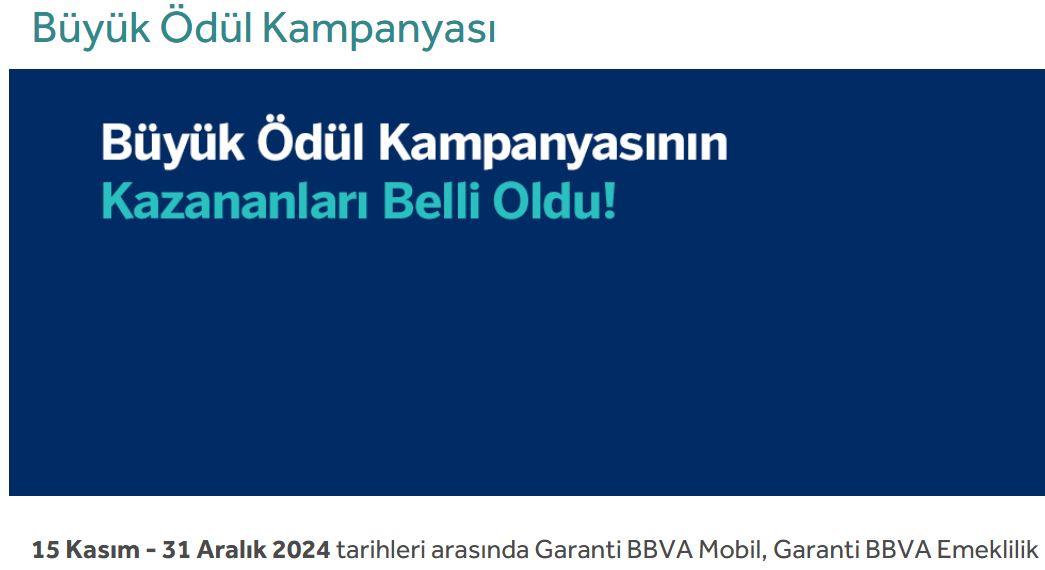 Büyük Ödül Kampanyası

Büyük Ödül Kampanyasının
Kazananları Belli Oldu!

15 Kasım - 31 Aralık 2024 tarihleri arasında Garanti BBVA Mobil, Garanti BBVA Emeklilik